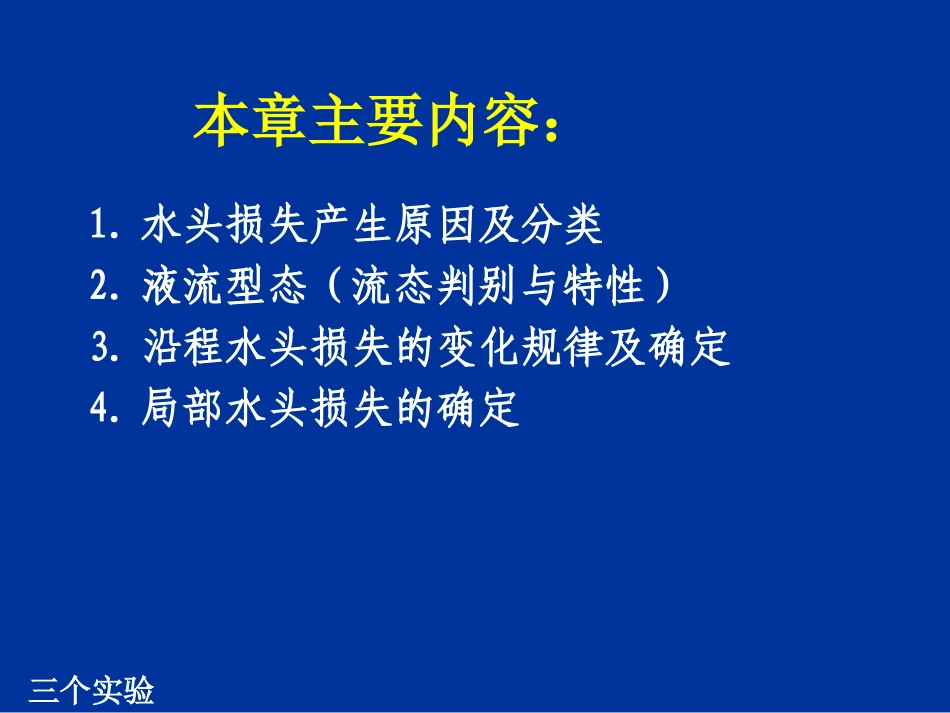 本章主要内容：

1. 水头损失产生原因及分类
2. 液流型态（流态判别与特性）
3. 沿程水头损失的变化规律及确定
4. 局部水头损失的确定

三个实验